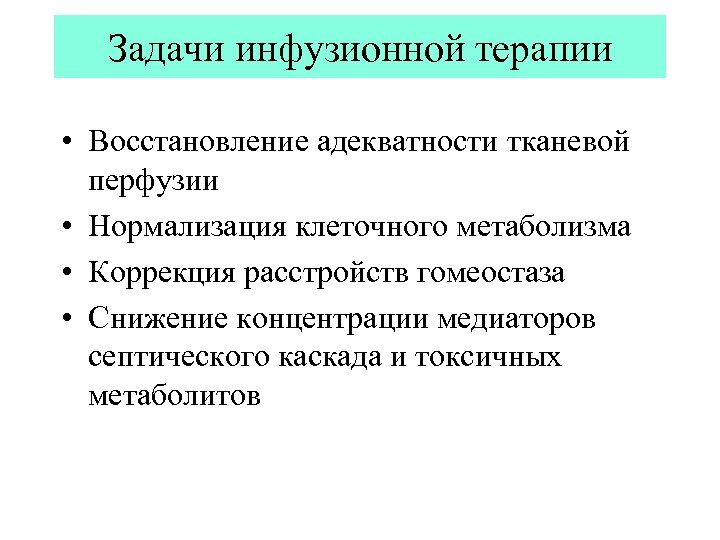 Задачи инфузионной терапии

• Восстановление адекватности тканевой перфузии
• Нормализация клеточного метаболизма
• Коррекция расстройств гомеостаза
• Снижение концентрации медиаторов септического каскада и токсичных метаболитов